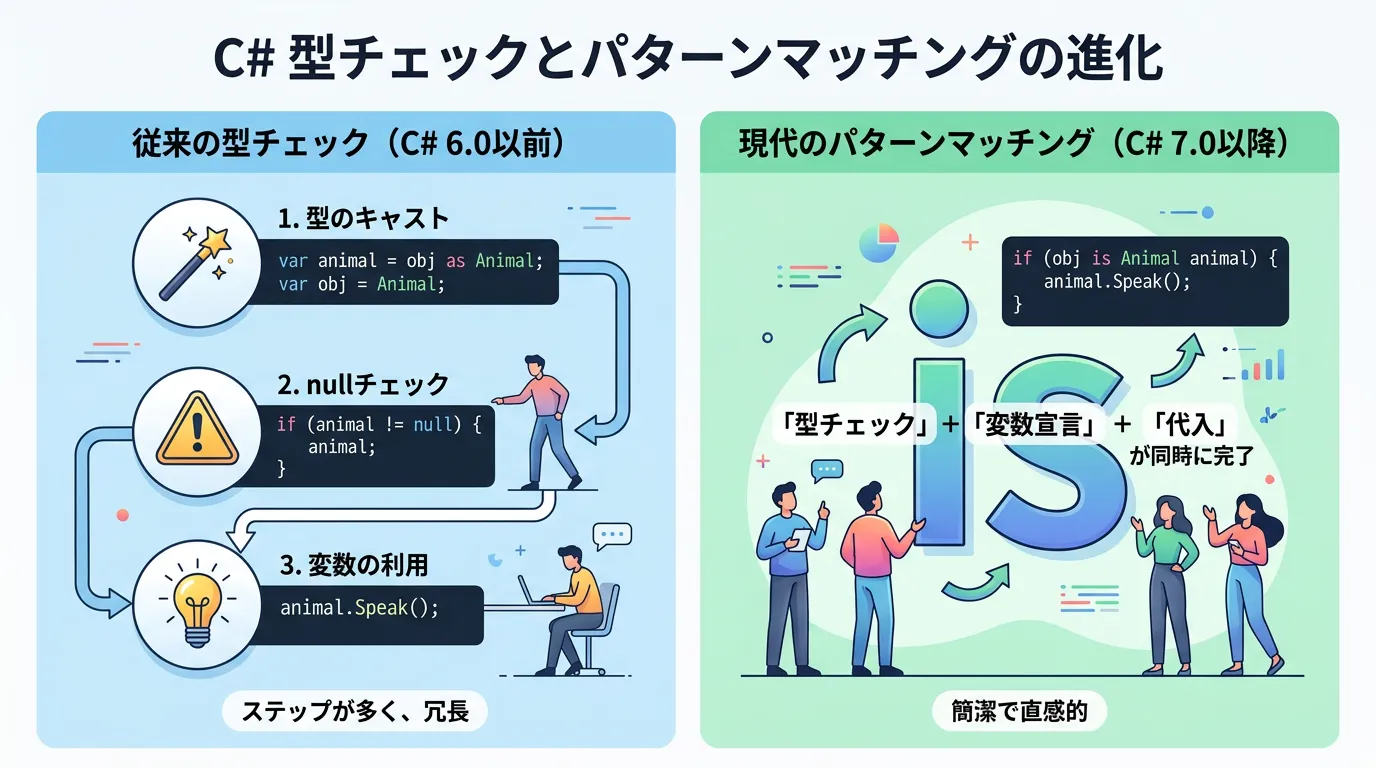 C# 型チェックとパターンマッチングの進化

従来の型チェック（C# 6.0以前）

1. 型のキャスト

var animal = obj as Animal;
var obj = Animal;

2. nullチェック

if (animal != null) {
  animal;
}

3. 変数の利用

animal.Speak();

ステップが多く、冗長

現代のパターンマッチング（C# 7.0以降）

if (obj is Animal animal) {
  animal.Speak();
}

is

「型チェック」＋「変数宣言」＋「代入」が同時に完了

簡潔で直感的